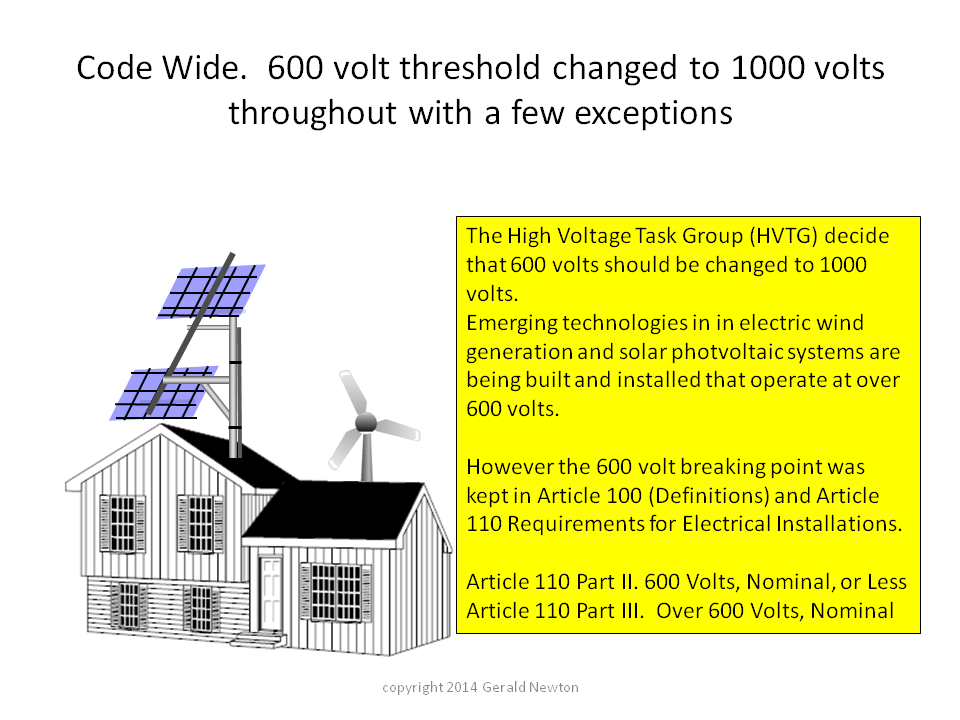 Code Wide. 600 volt threshold changed to 1000 volts throughout with a few exceptions

The High Voltage Task Group (HVTG) decide that 600 volts should be changed to 1000 volts.
Emerging technologies in in electric wind generation and solar photvoltaic systems are being built and installed that operate at over 600 volts.

However the 600 volt breaking point was kept in Article 100 (Definitions) and Article 110 Requirements for Electrical Installations.

Article 110 Part II. 600 Volts, Nominal, or Less
Article 110 Part III. Over 600 Volts, Nominal

copyright 2014 Gerald Newton